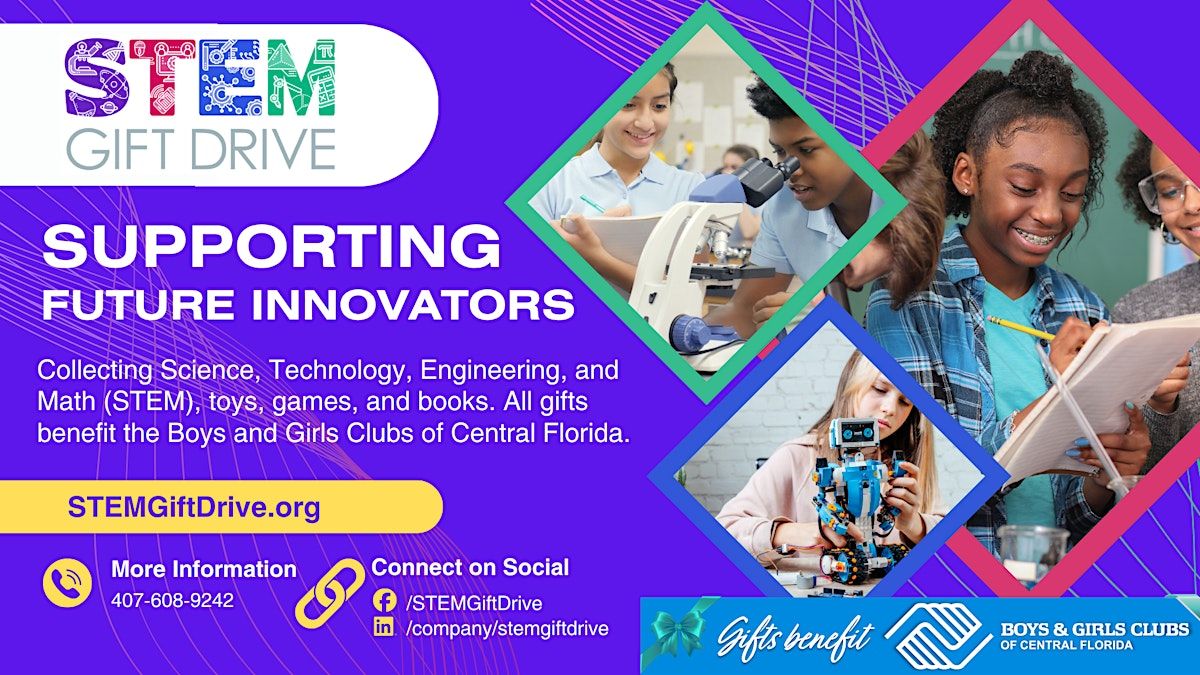 STEM
GIFT DRIVE

SUPPORTING
FUTURE INNOVATORS

Collecting Science, Technology, Engineering, and Math (STEM), toys, games, and books. All gifts benefit the Boys and Girls Clubs of Central Florida.

STEMGiftDrive.org

More Information
407-608-9242

Connect on Social
/STEMGiftDrive
/company/stemgiftdrive

Gifts benefit
BOYS & GIRLS CLUBS
OF CENTRAL FLORIDA